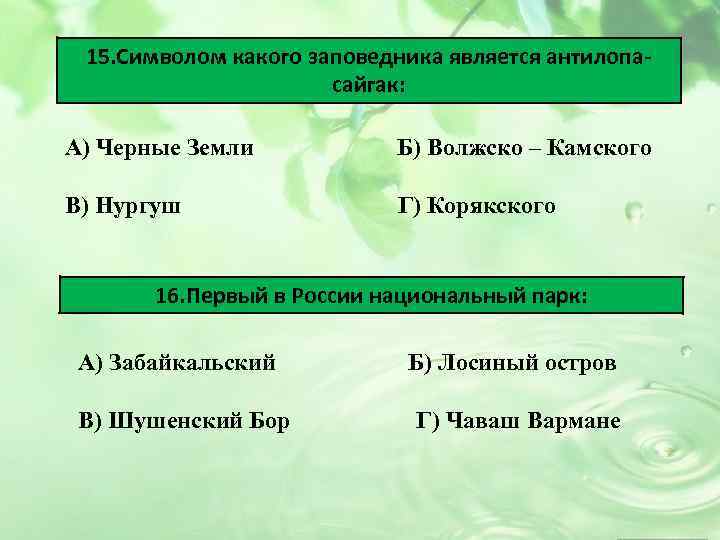 15.Символом какого заповедника является антилопа-сайгак:

А) Черные Земли

Б) Волжско – Камского

В) Нургуш

Г) Корякского

16.Первый в России национальный парк:

А) Забайкальский

Б) Лосиный остров

В) Шушенский Бор

Г) Чаваш Вармане